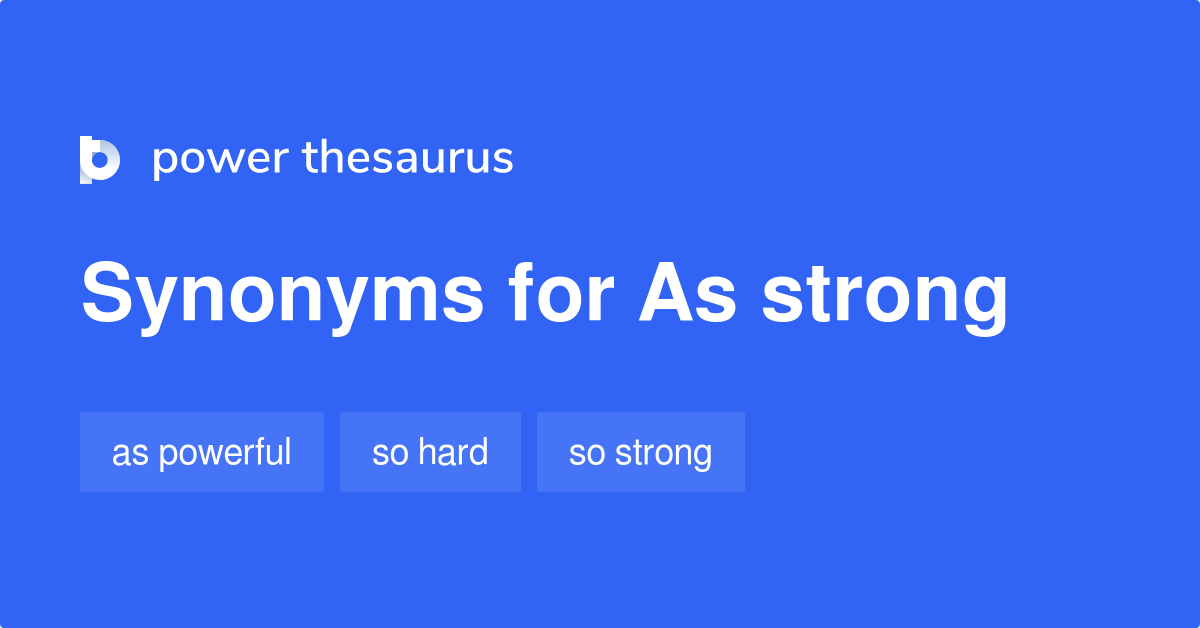 power thesaurus

Synonyms for As strong

as powerful

so hard

so strong